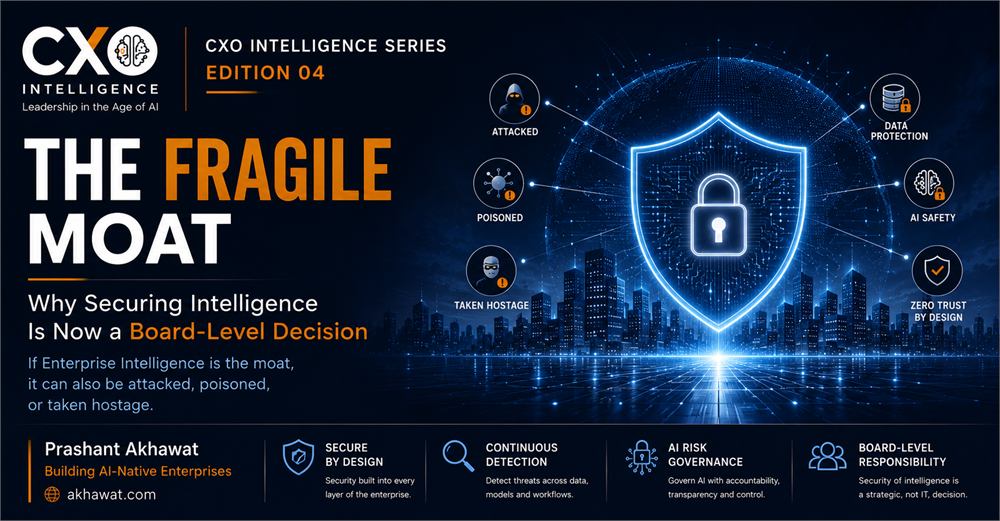 CXO INTELLIGENCE
Leadership in the Age of AI

CXO INTELLIGENCE SERIES
EDITION 04

THE FRAGILE MOAT

Why Securing Intelligence Is Now a Board-Level Decision

If Enterprise Intelligence is the moat, it can also be attacked, poisoned, or taken hostage.

ATTACKED

POISONED

TAKEN HOSTAGE

DATA PROTECTION

AI SAFETY

ZERO TRUST BY DESIGN

Prashant Akhawat
Building AI-Native Enterprises
akhawat.com

SECURE BY DESIGN
Security built into every layer of the enterprise.

CONTINUOUS DETECTION
Detect threats across data, models and workflows.

AI RISK GOVERNANCE
Govern AI with accountability, transparency and control.

BOARD-LEVEL RESPONSIBILITY
Security of intelligence is a strategic, not IT, decision.